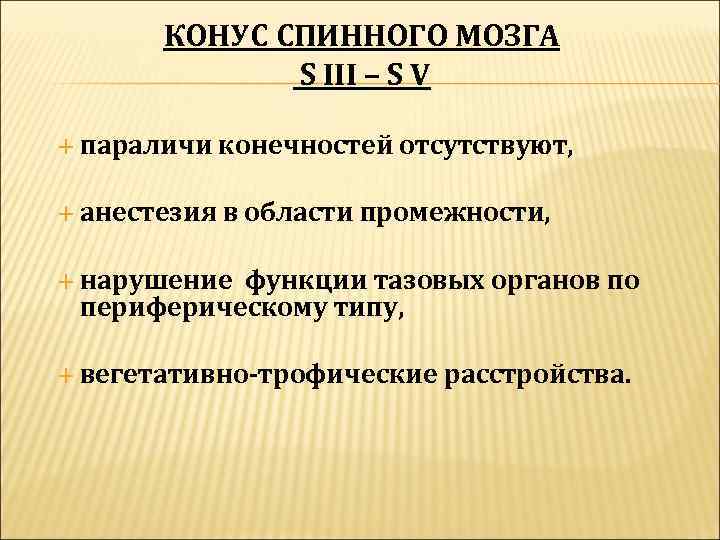 КОНУС СПИННОГО МОЗГА
S III – S V

+ параличи конечностей отсутствуют,

+ анестезия в области промежности,

+ нарушение функции тазовых органов по периферическому типу,

+ вегетативно-трофические расстройства.